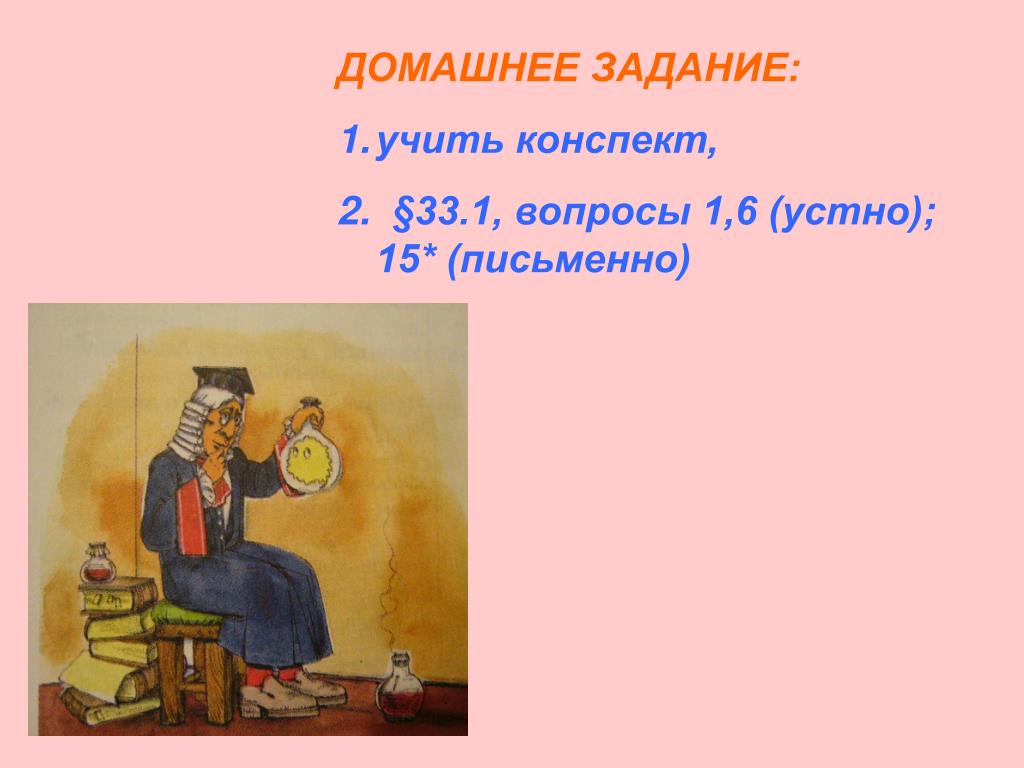 ДОМАШНЕЕ ЗАДАНИЕ:

1. учить конспект,

2. §33.1, вопросы 1,6 (устно); 15* (письменно)